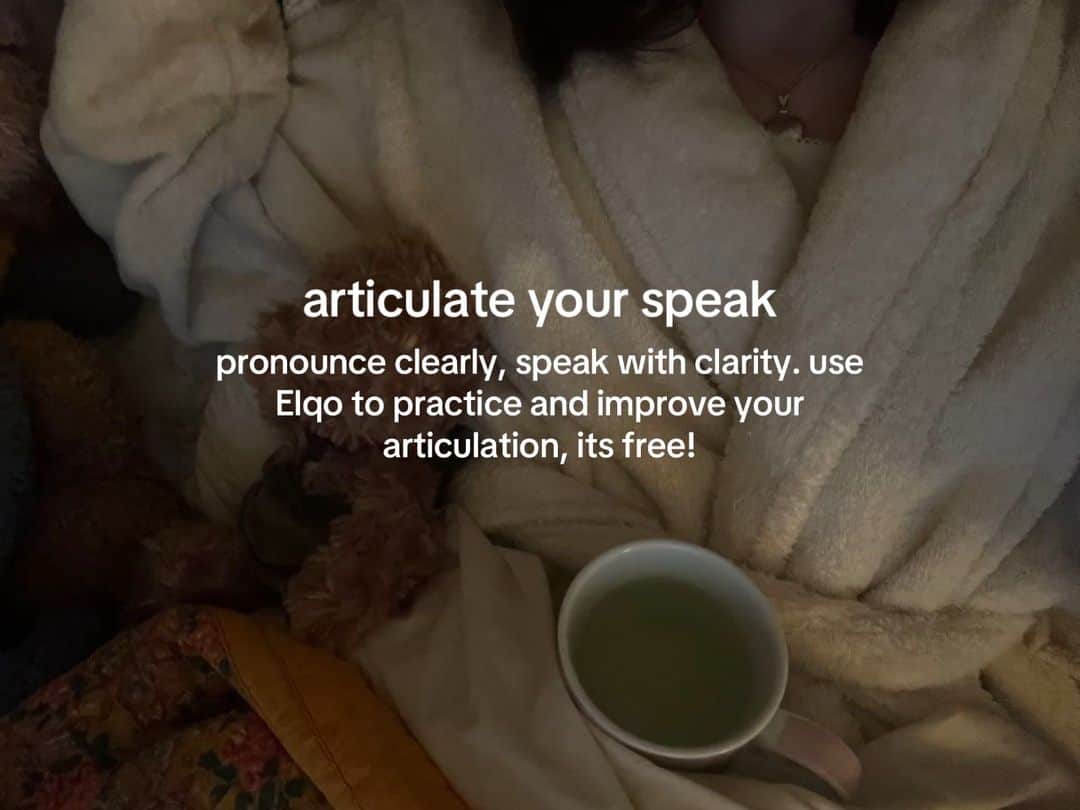 articulate your speak

pronounce clearly, speak with clarity. use Elqo to practice and improve your articulation, its free!